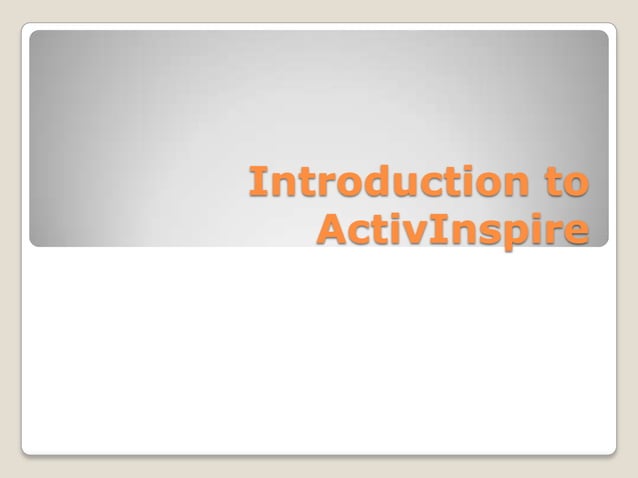 Introduction to ActivInspire